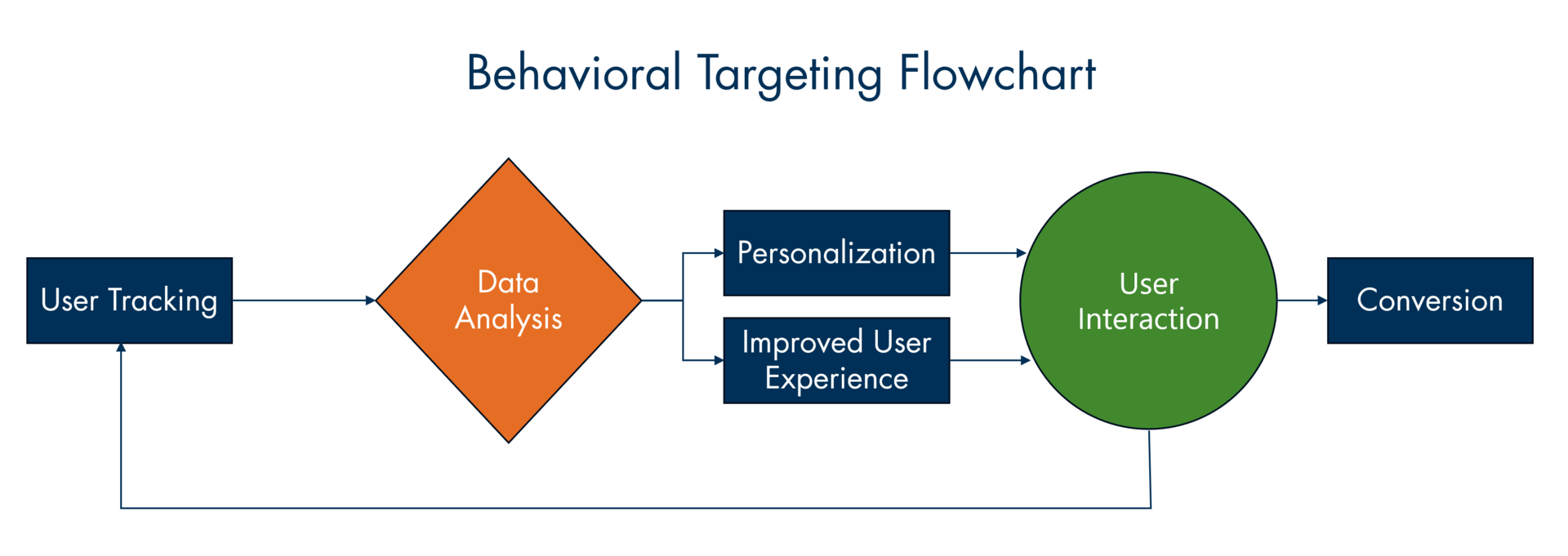 Behavioral Targeting Flowchart

User Tracking

Data Analysis

Personalization

Improved User Experience

User Interaction

Conversion